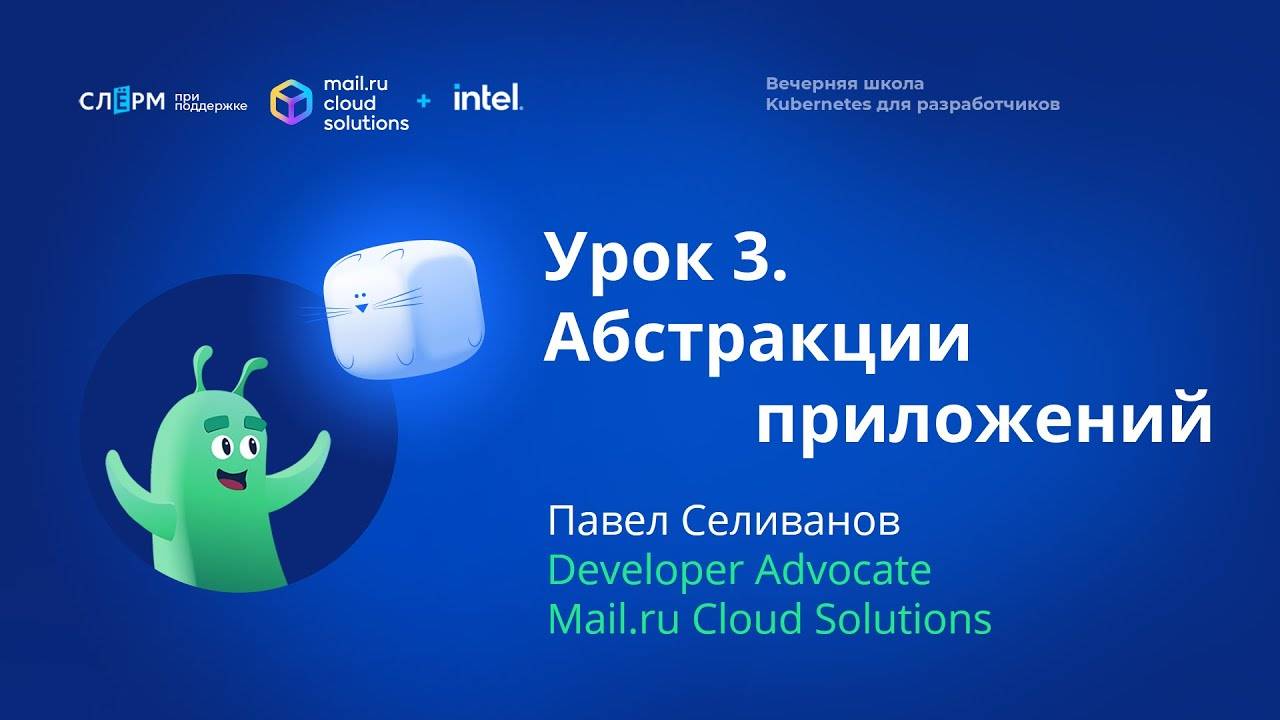 СЛЁРМ при поддержке mail.ru cloud solutions + intel.

Вечерняя школа
Kubernetes для разработчиков

Урок 3.
Абстракции
приложений

Павел Селиванов
Developer Advocate
Mail.ru Cloud Solutions